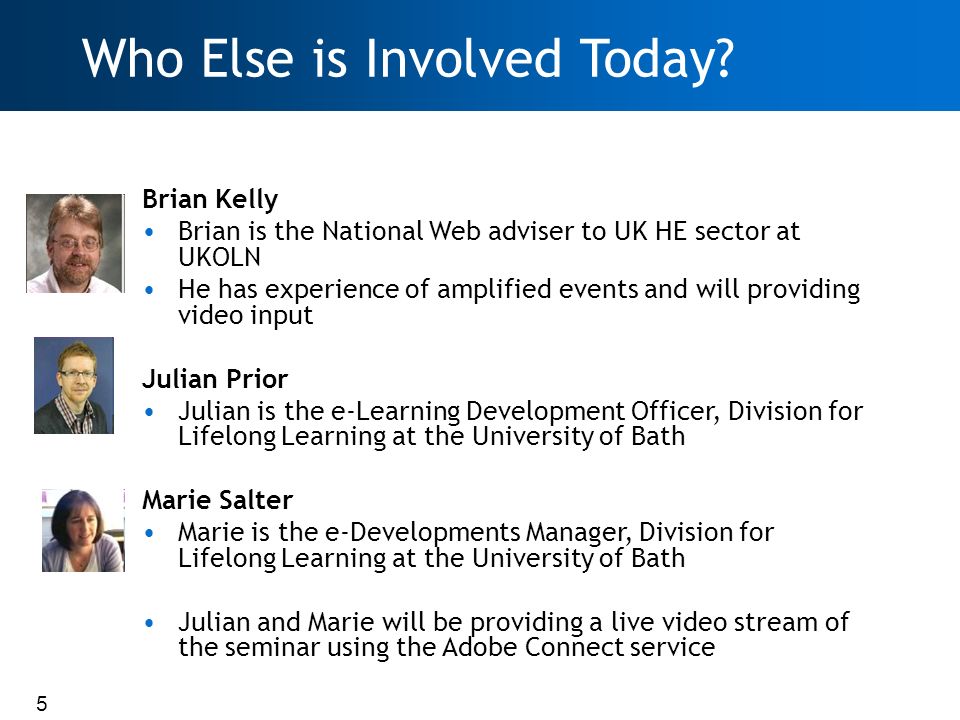 Who Else is Involved Today?

Brian Kelly
• Brian is the National Web adviser to UK HE sector at UKOLN
• He has experience of amplified events and will providing video input

Julian Prior
• Julian is the e-Learning Development Officer, Division for Lifelong Learning at the University of Bath

Marie Salter
• Marie is the e-Developments Manager, Division for Lifelong Learning at the University of Bath

• Julian and Marie will be providing a live video stream of the seminar using the Adobe Connect service

5